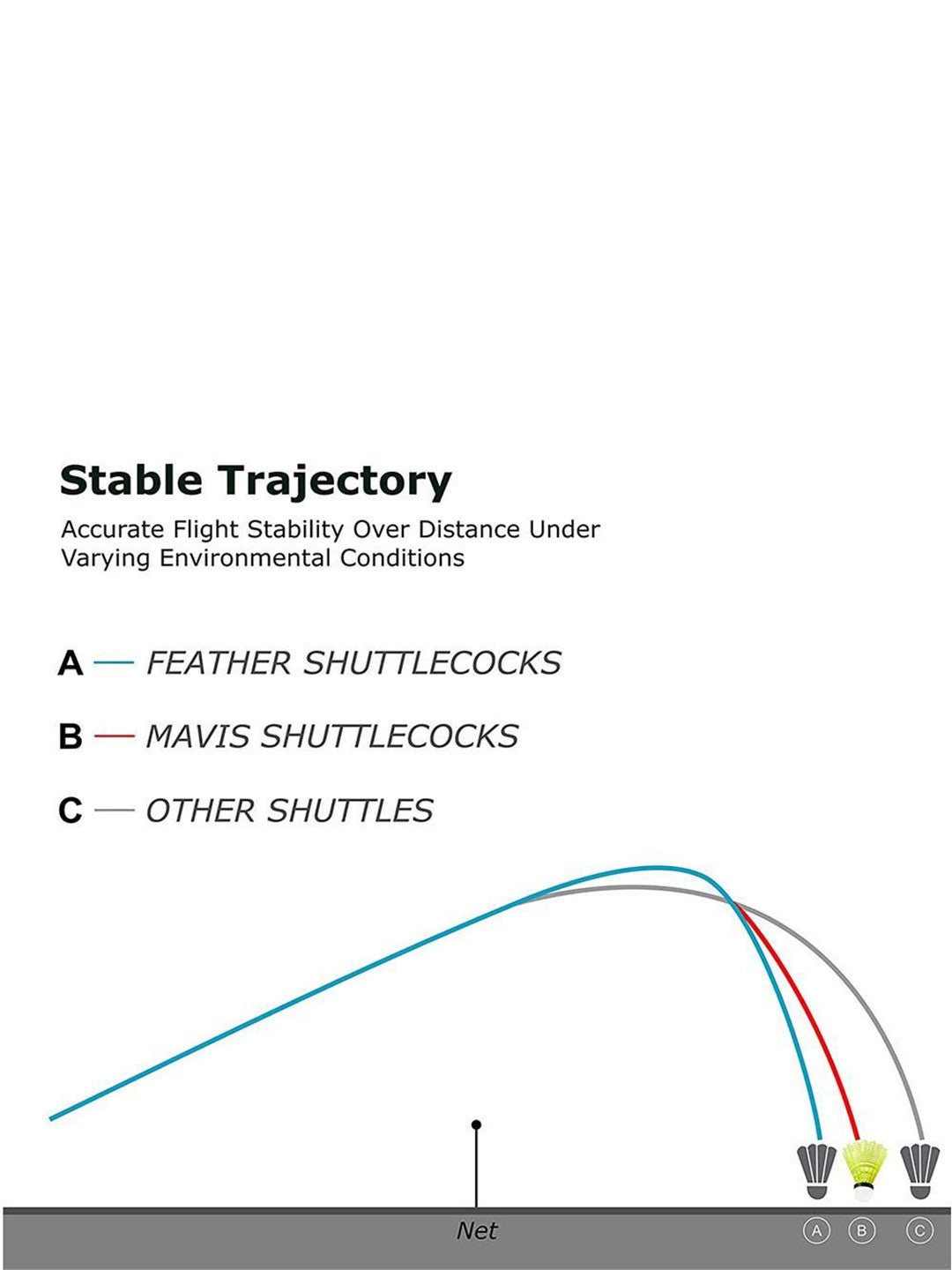 Stable Trajectory

Accurate Flight Stability Over Distance Under Varying Environmental Conditions

A — FEATHER SHUTTLECOCKS

B — MAVIS SHUTTLECOCKS

C — OTHER SHUTTLES

Net

A B C